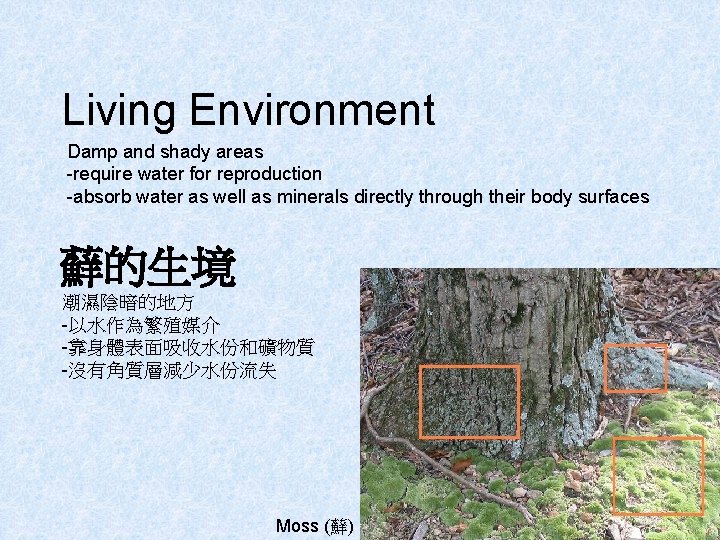 Living Environment

Damp and shady areas
-require water for reproduction
-absorb water as well as minerals directly through their body surfaces

蘚的生境

潮濕陰暗的地方
-以水作為繁殖媒介
-靠身體表面吸收水份和礦物質
-沒有角質層減少水份流失

Moss (蘚)